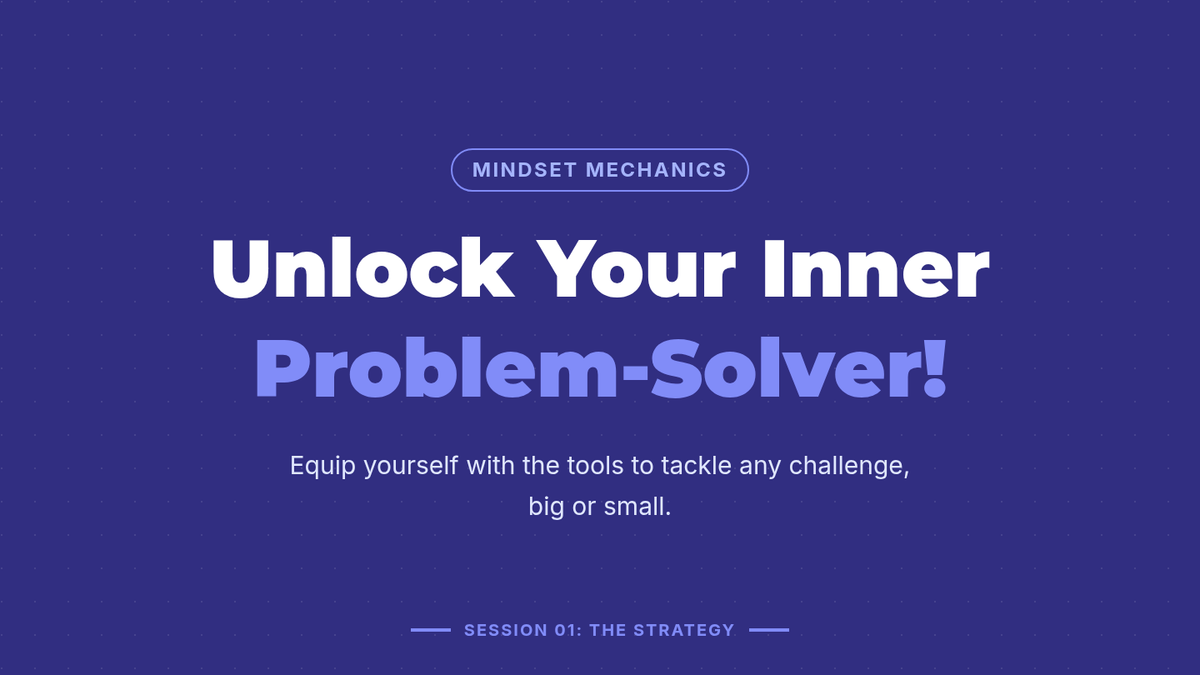 MINDSET MECHANICS

Unlock Your Inner Problem-Solver!

Equip yourself with the tools to tackle any challenge, big or small.

SESSION 01: THE STRATEGY